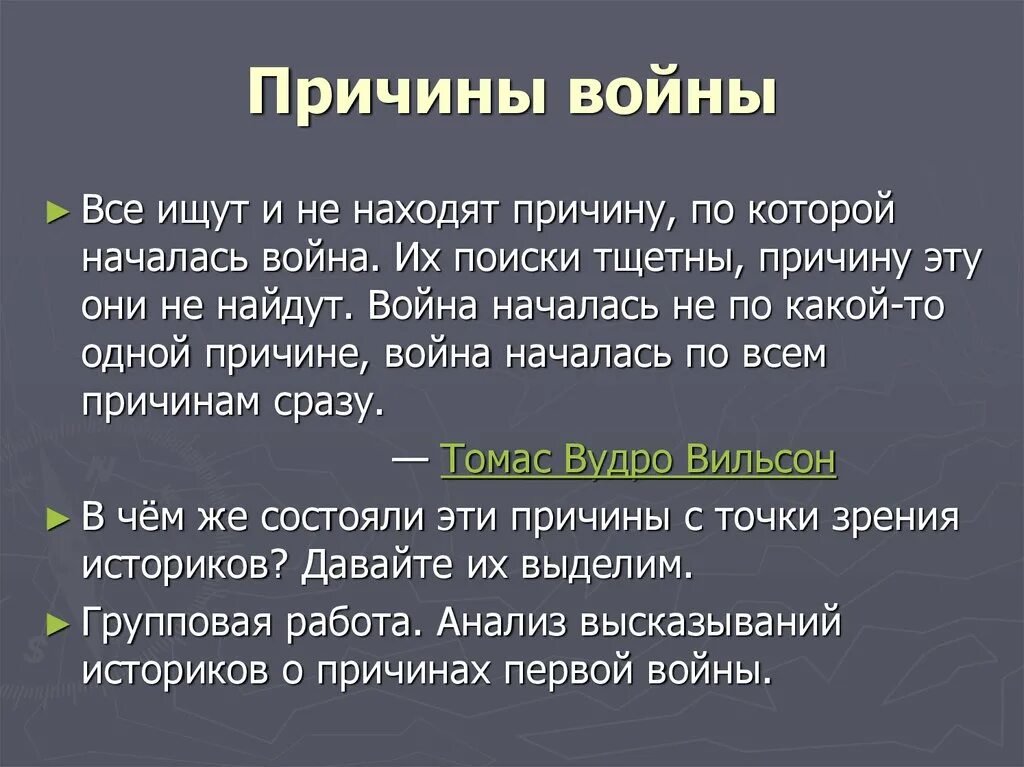 Причины войны

► Все ищут и не находят причину, по которой началась война. Их поиски тщетны, причину эту они не найдут. Война началась не по какой-то одной причине, война началась по всем причинам сразу.

— Томас Вудро Вильсон

► В чём же состояли эти причины с точки зрения историков? Давайте их выделим.

► Групповая работа. Анализ высказываний историков о причинах первой войны.